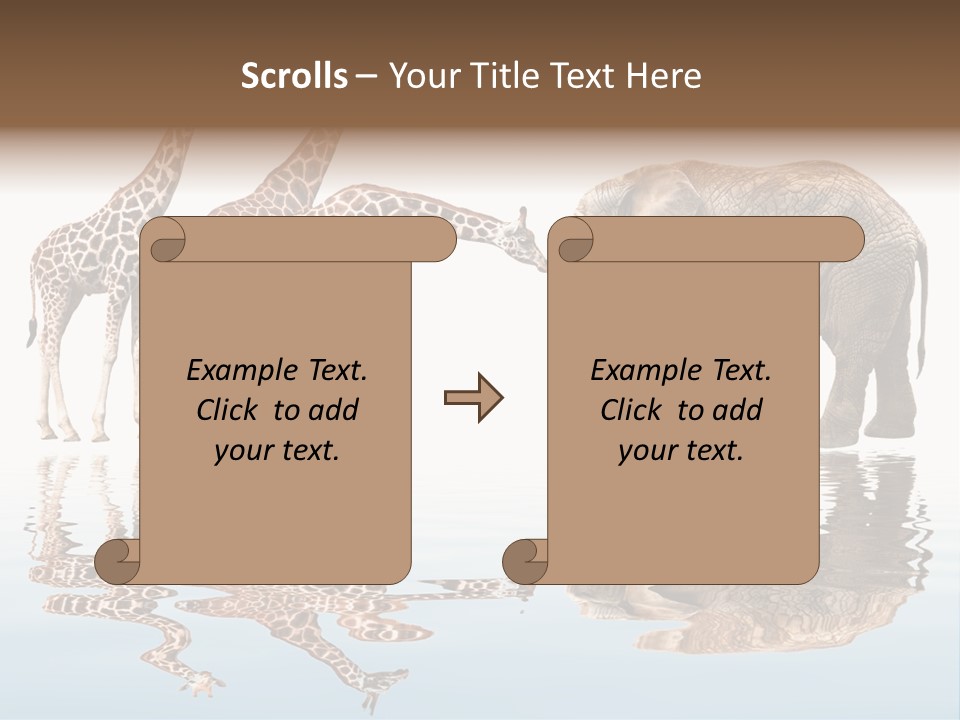 Scrolls – Your Title Text Here

Example Text. Click to add your text.

Example Text. Click to add your text.